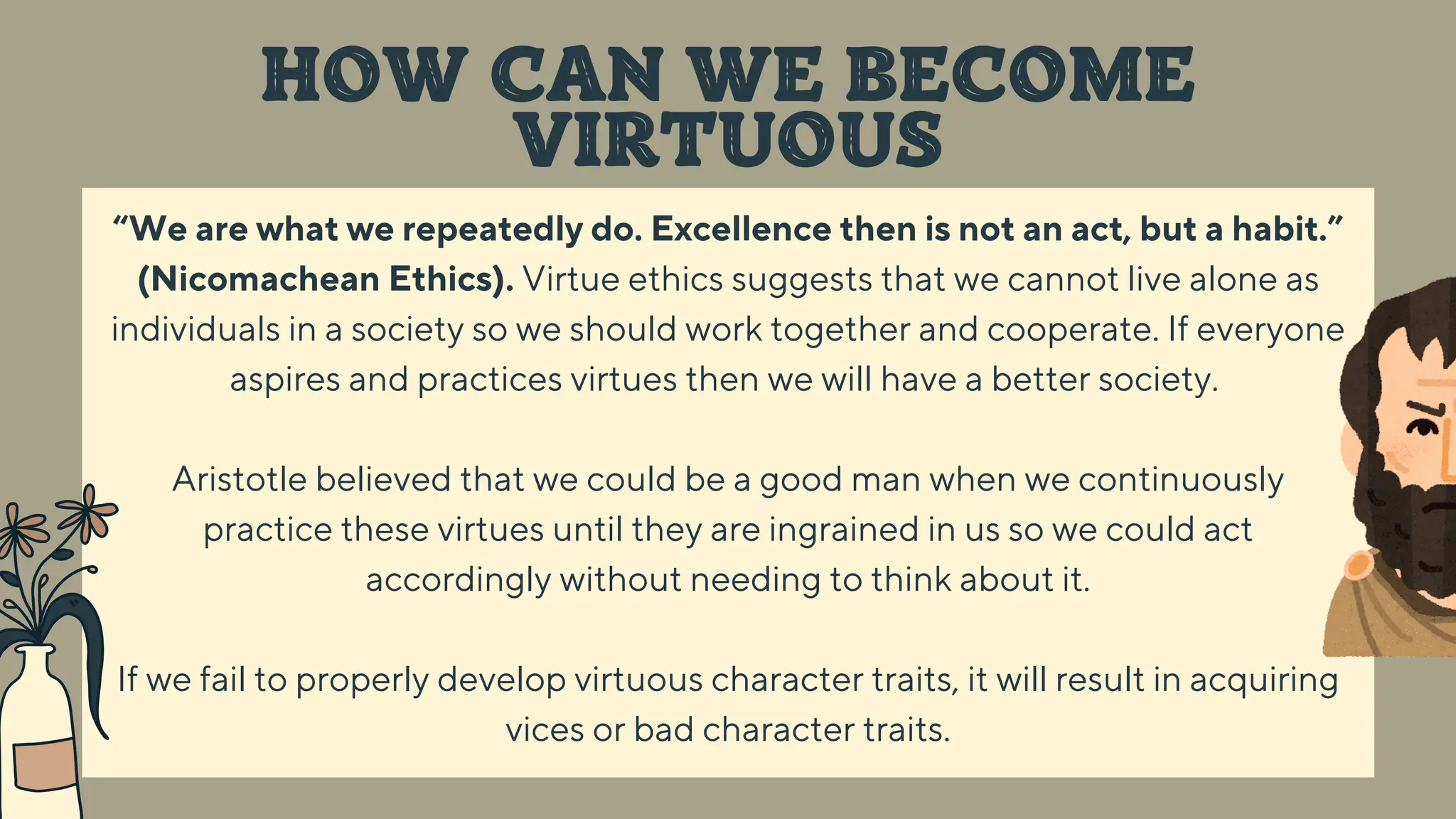 HOW CAN WE BECOME VIRTUOUS

“We are what we repeatedly do. Excellence then is not an act, but a habit.” (Nicomachean Ethics). Virtue ethics suggests that we cannot live alone as individuals in a society so we should work together and cooperate. If everyone aspires and practices virtues then we will have a better society.

Aristotle believed that we could be a good man when we continuously practice these virtues until they are ingrained in us so we could act accordingly without needing to think about it.

If we fail to properly develop virtuous character traits, it will result in acquiring vices or bad character traits.